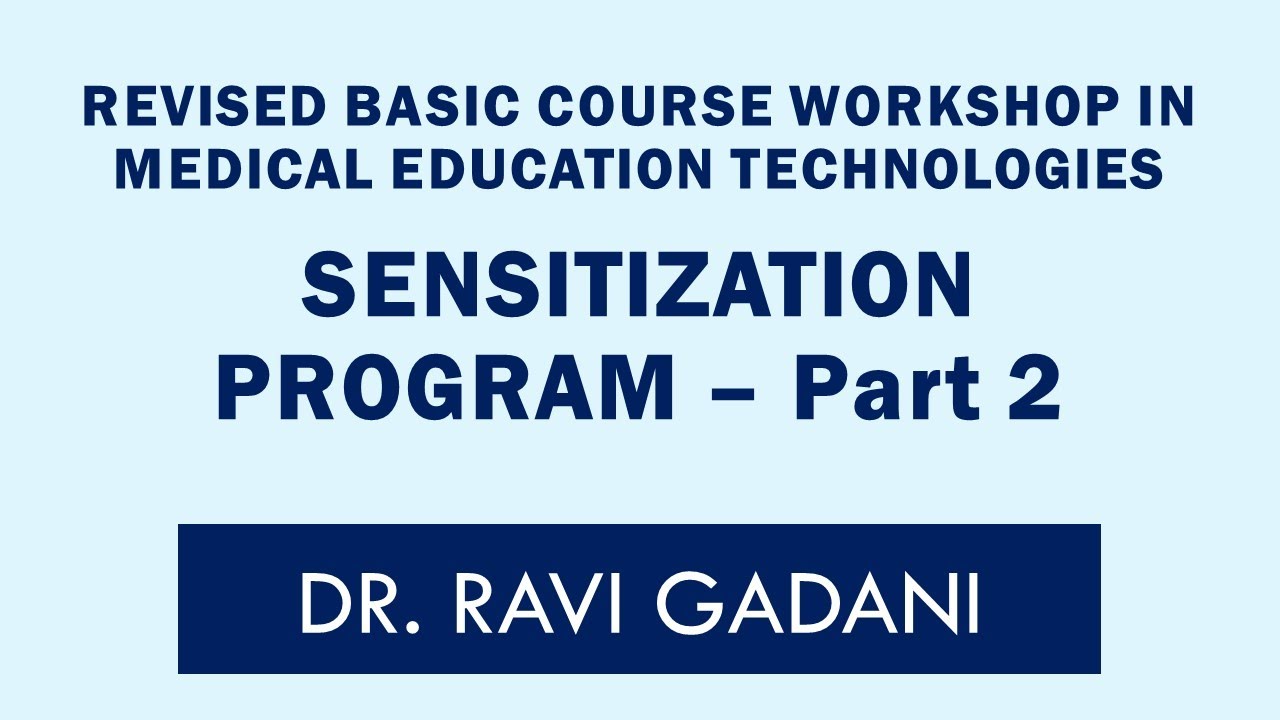 REVISED BASIC COURSE WORKSHOP IN MEDICAL EDUCATION TECHNOLOGIES

SENSITIZATION PROGRAM – Part 2

DR. RAVI GADANI